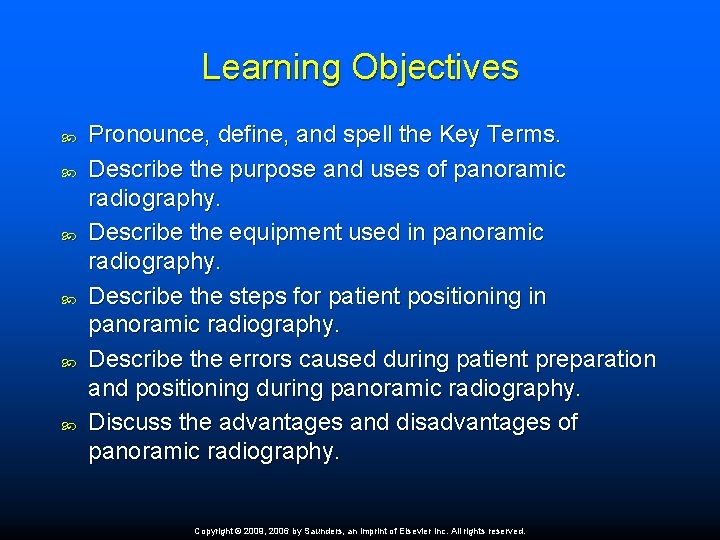 Learning Objectives

Pronounce, define, and spell the Key Terms.

Describe the purpose and uses of panoramic radiography.

Describe the equipment used in panoramic radiography.

Describe the steps for patient positioning in panoramic radiography.

Describe the errors caused during patient preparation and positioning during panoramic radiography.

Discuss the advantages and disadvantages of panoramic radiography.

Copyright © 2009, 2006 by Saunders, an imprint of Elsevier Inc. All rights reserved.